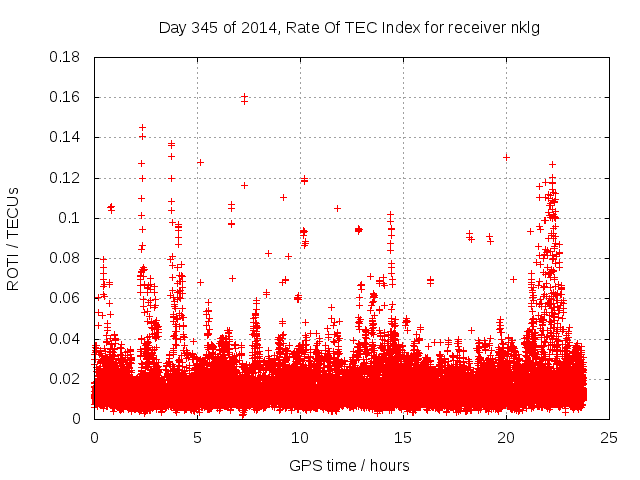 Day 345 of 2014, Rate Of TEC Index for receiver nklg

ROTI / TECUs

0.18
0.16
0.14
0.12
0.1
0.08
0.06
0.04
0.02
0

0
5
10
15
20
25

GPS time / hours